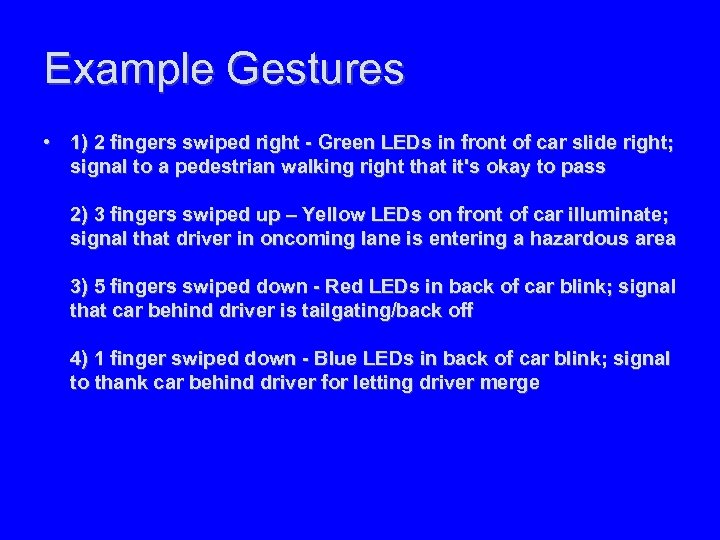 Example Gestures

• 1) 2 fingers swiped right - Green LEDs in front of car slide right; signal to a pedestrian walking right that it's okay to pass

2) 3 fingers swiped up – Yellow LEDs on front of car illuminate; signal that driver in oncoming lane is entering a hazardous area

3) 5 fingers swiped down - Red LEDs in back of car blink; signal that car behind driver is tailgating/back off

4) 1 finger swiped down - Blue LEDs in back of car blink; signal to thank car behind driver for letting driver merge